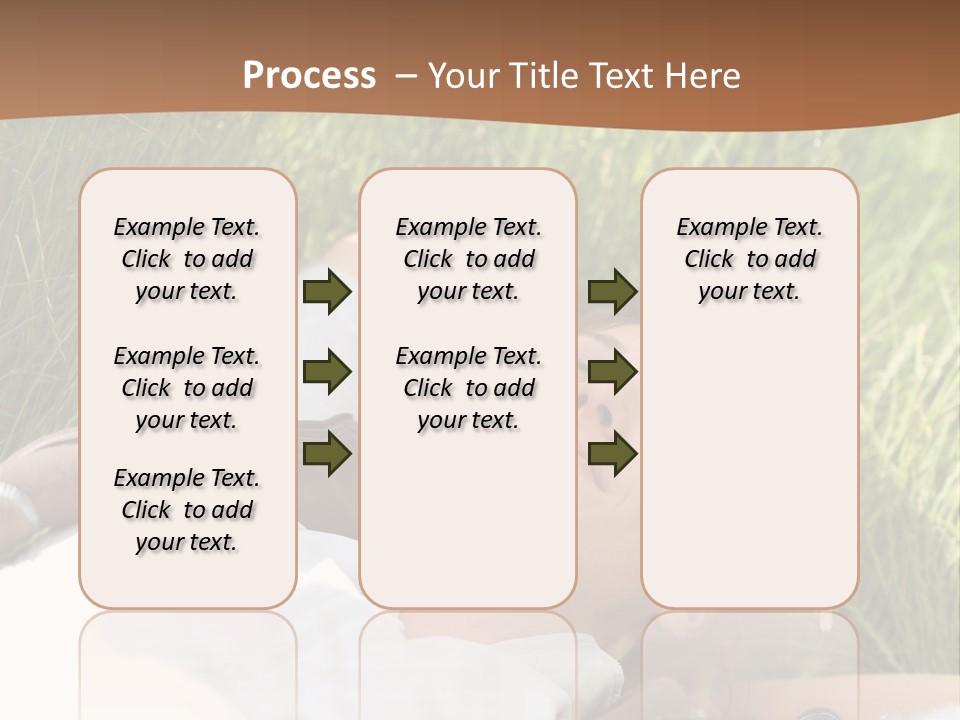 Process – Your Title Text Here

Example Text. Click to add your text.

Example Text. Click to add your text.

Example Text. Click to add your text.

Example Text. Click to add your text.

Example Text. Click to add your text.

Example Text. Click to add your text.